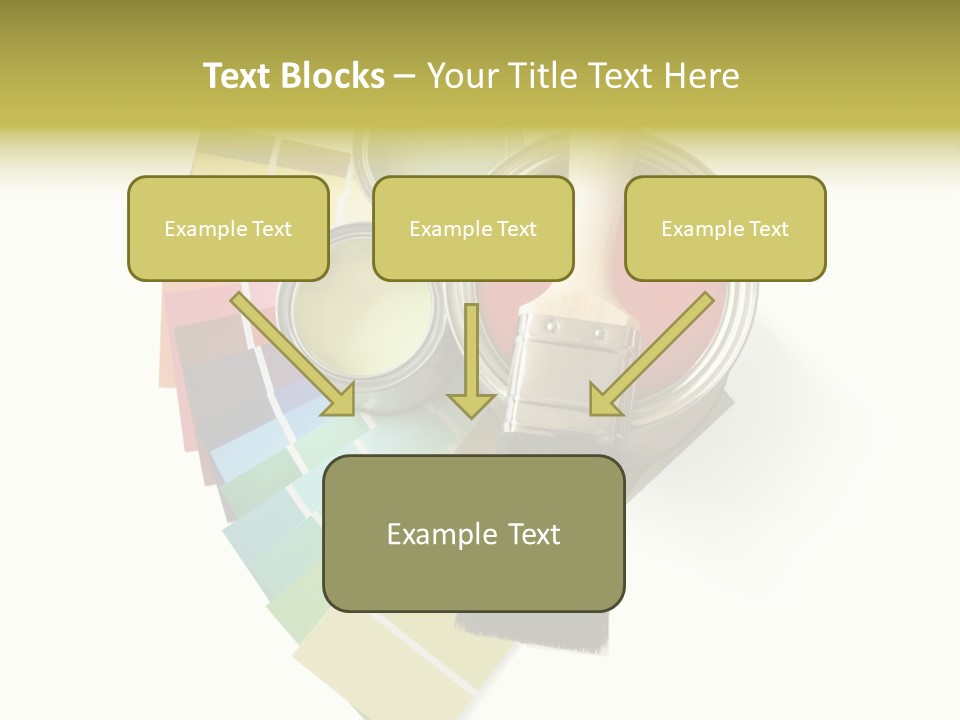 Text Blocks – Your Title Text Here

Example Text

Example Text

Example Text

Example Text